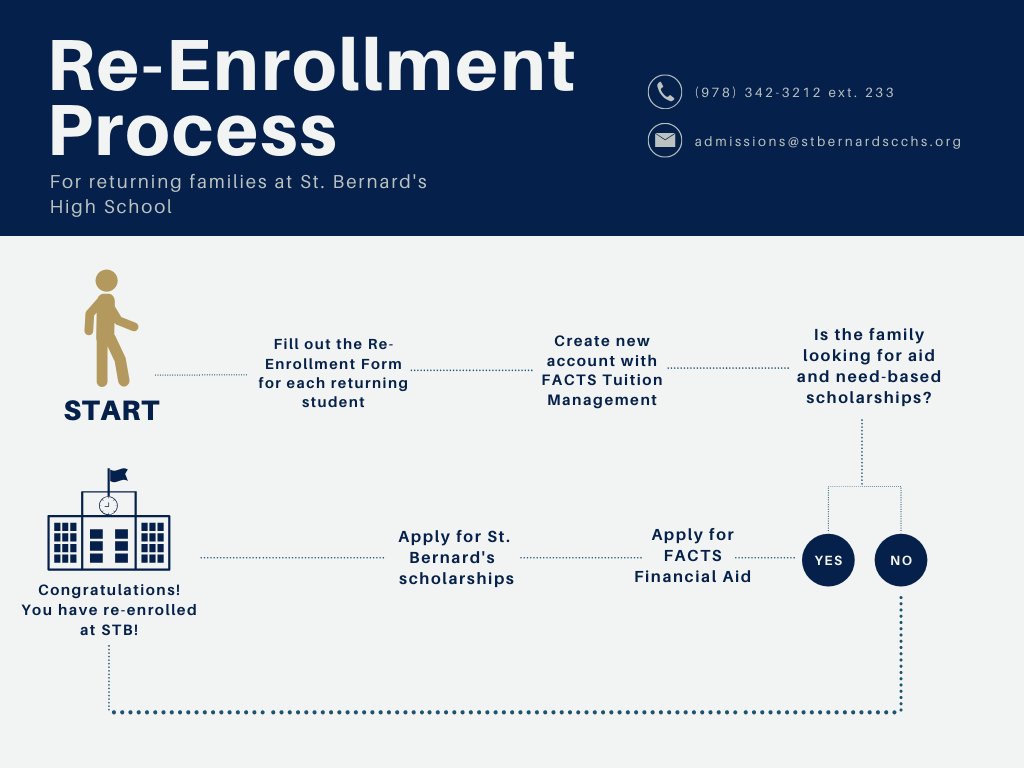 Re-Enrollment Process

For returning families at St. Bernard's High School

(978) 342-3212 ext. 233

admissions@stbernardscchs.org

START

Fill out the Re-Enrollment Form for each returning student

Create new account with FACTS Tuition Management

Is the family looking for aid and need-based scholarships?

YES

NO

Apply for FACTS Financial Aid

Apply for St. Bernard's scholarships

Congratulations! You have re-enrolled at STB!